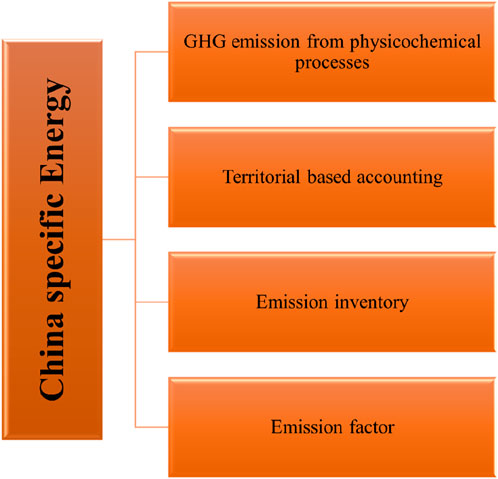 China specific Energy

GHG emission from physicochemical processes

Territorial based accounting

Emission inventory

Emission factor